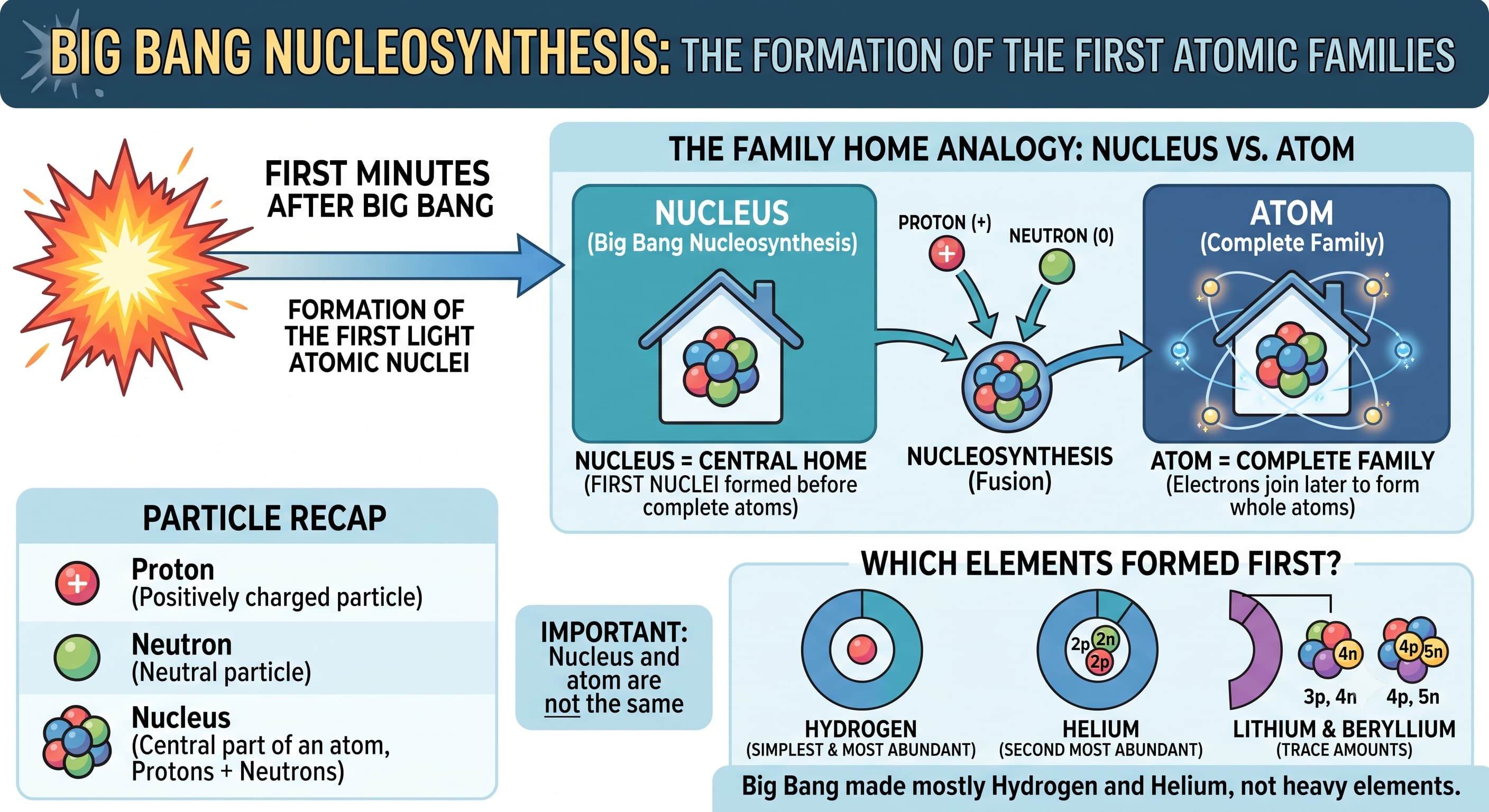 BIG BANG NUCLEOSYNTHESIS: THE FORMATION OF THE FIRST ATOMIC FAMILIES

FIRST MINUTES AFTER BIG BANG

FORMATION OF THE FIRST LIGHT ATOMIC NUCLEI

THE FAMILY HOME ANALOGY: NUCLEUS VS. ATOM

NUCLEUS
(Big Bang Nucleosynthesis)

PROTON (+)
NEUTRON (0)

ATOM
(Complete Family)

NUCLEUS = CENTRAL HOME
(FIRST NUCLEI formed before complete atoms)

NUCLEOSYNTHESIS
(Fusion)

ATOM = COMPLETE FAMILY
(Electrons join later to form whole atoms)

PARTICLE RECAP

Proton
(Positively charged particle)

Neutron
(Neutral particle)

Nucleus
(Central part of an atom, Protons + Neutrons)

IMPORTANT:
Nucleus and atom are not the same

WHICH ELEMENTS FORMED FIRST?

2p 2n 2p

4n

4p 5n

3p, 4n

4p, 5n

HYDROGEN
(SIMPLEST & MOST ABUNDANT)

HELIUM
(SECOND MOST ABUNDANT)

LITHIUM & BERYLLIUM
(TRACE AMOUNTS)

Big Bang made mostly Hydrogen and Helium, not heavy elements.